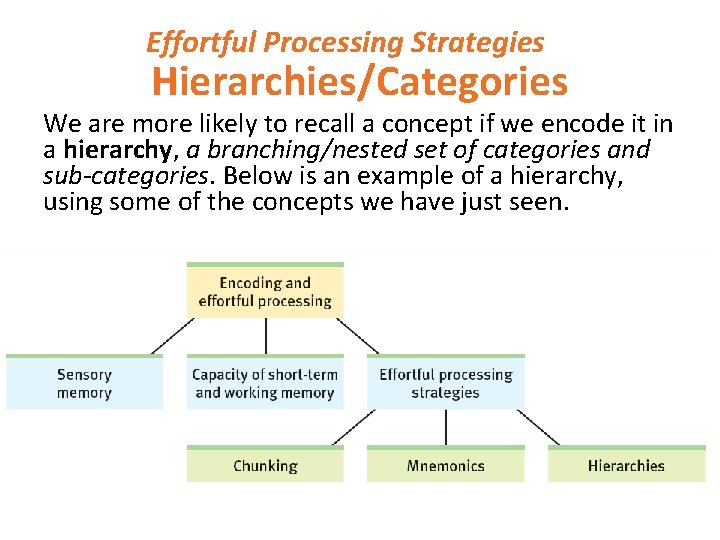 Effortful Processing Strategies
Hierarchies/Categories

We are more likely to recall a concept if we encode it in a hierarchy, a branching/nested set of categories and sub-categories. Below is an example of a hierarchy, using some of the concepts we have just seen.

Encoding and effortful processing

Sensory memory

Capacity of short-term and working memory

Effortful processing strategies

Chunking

Mnemonics

Hierarchies